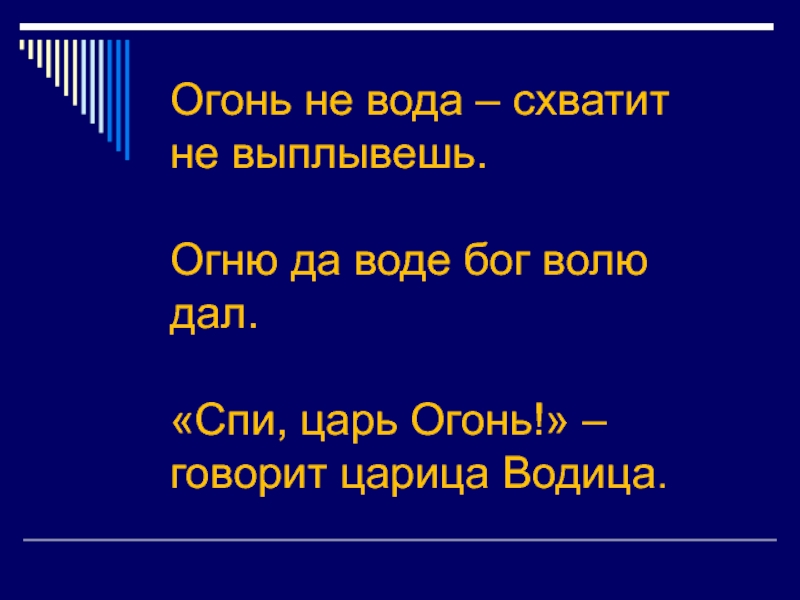 Огонь не вода – схватит не выплывешь.

Огню да воде бог волю дал.

«Спи, царь Огонь!» – говорит царица Водица.